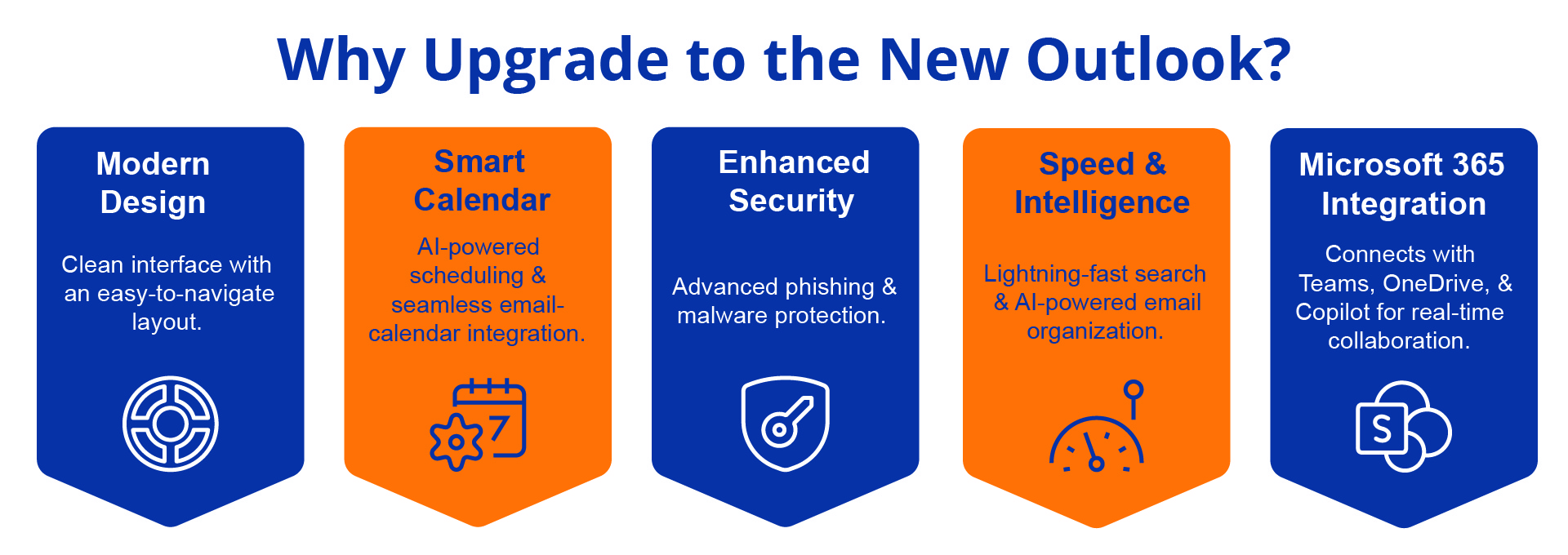 Why Upgrade to the New Outlook?

Modern Design

Clean interface with an easy-to-navigate layout.

Smart Calendar

AI-powered scheduling & seamless email-calendar integration.

7

Enhanced Security

Advanced phishing & malware protection.

Speed & Intelligence

Lightning-fast search & AI-powered email organization.

Microsoft 365 Integration

Connects with Teams, OneDrive, & Copilot for real-time collaboration.

S